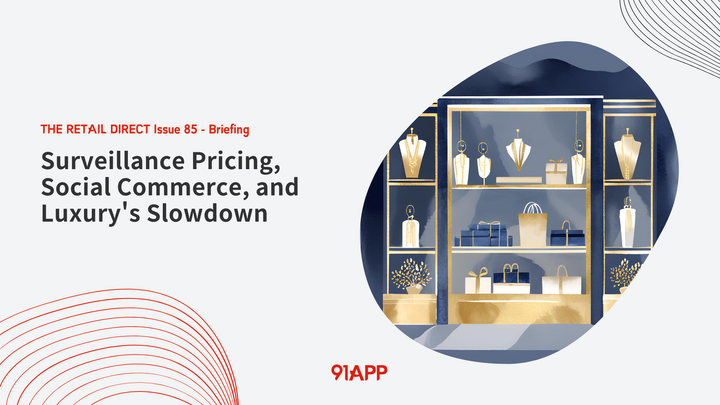 THE RETAIL DIRECT Issue 85 - Briefing

Surveillance Pricing, Social Commerce, and Luxury's Slowdown

91APP